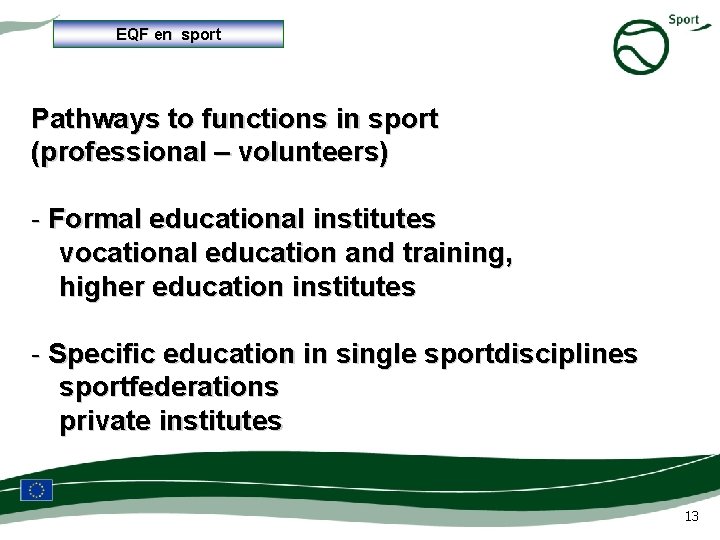 EQF en sport

Sport

Pathways to functions in sport (professional – volunteers)

- Formal educational institutes
vocational education and training,
higher education institutes

- Specific education in single sportdisciplines
sportfederations
private institutes

13